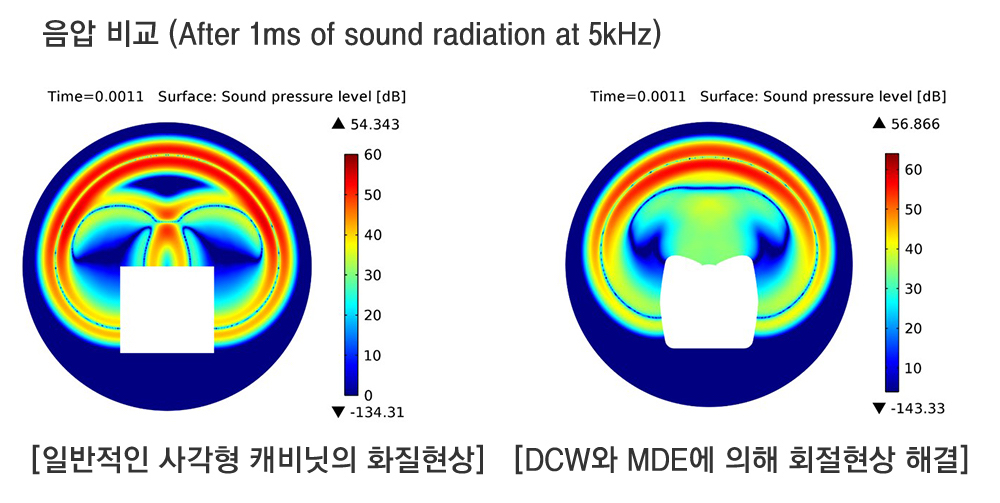 음압 비교 (After 1ms of sound radiation at 5kHz)

Time=0.0011 Surface: Sound pressure level [dB]

▲ 54.343

60
50
40
30
20
10
0

▼ -134.31

[일반적인 사각형 캐비닛의 화질현상]

Time=0.0011 Surface: Sound pressure level [dB]

▲ 56.866

60
50
40
30
20
10

▼ -143.33

[DCW와 MDE에 의해 회절현상 해결]